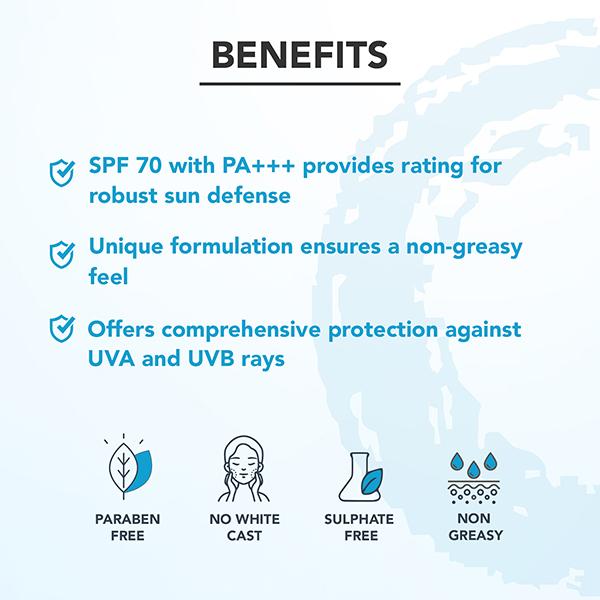 BENEFITS

SPF 70 with PA+++ provides rating for robust sun defense

Unique formulation ensures a non-greasy feel

Offers comprehensive protection against UVA and UVB rays

PARABEN FREE

NO WHITE CAST

SULPHATE FREE

NON GREASY